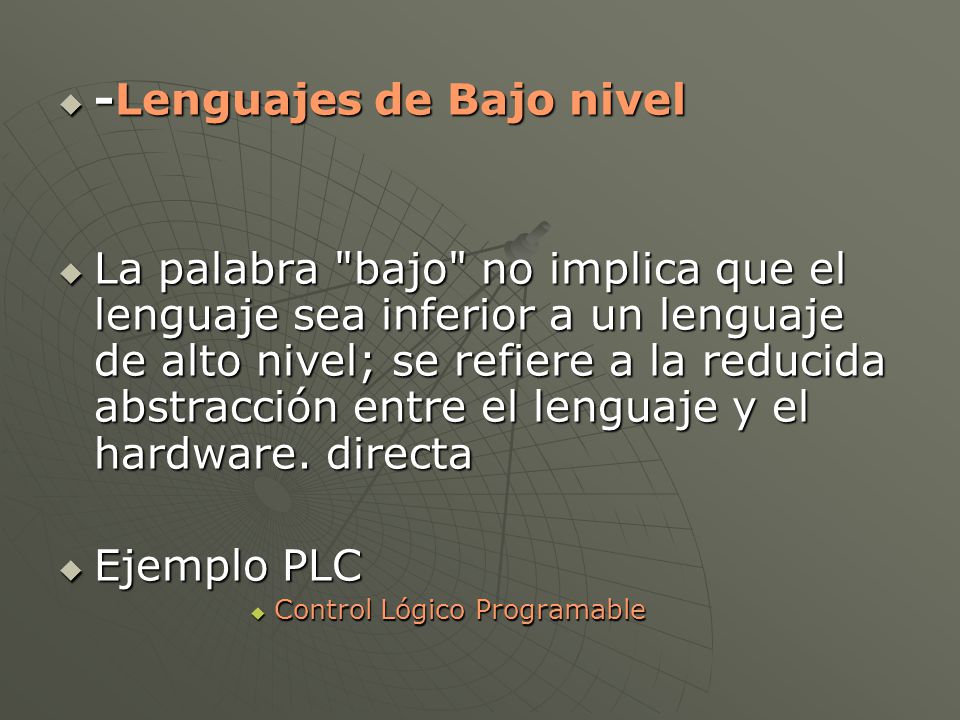 -Lenguajes de Bajo nivel

La palabra "bajo" no implica que el lenguaje sea inferior a un lenguaje de alto nivel; se refiere a la reducida abstracción entre el lenguaje y el hardware. directa

Ejemplo PLC

Control Lógico Programable